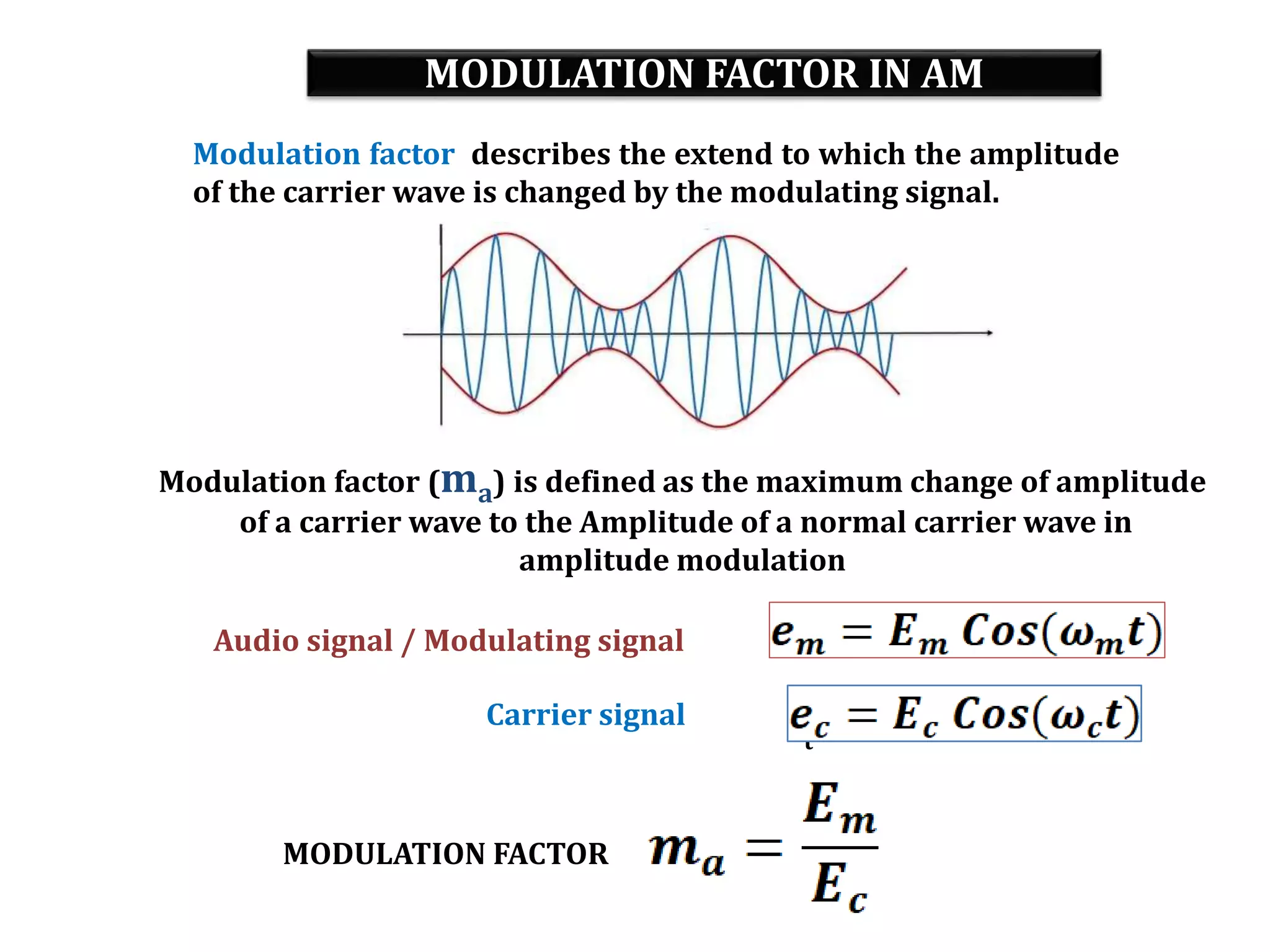 MODULATION FACTOR IN AM

Modulation factor describes the extend to which the amplitude of the carrier wave is changed by the modulating signal.

Modulation factor ($m_a$) is defined as the maximum change of amplitude of a carrier wave to the Amplitude of a normal carrier wave in amplitude modulation

Audio signal / Modulating signal $e_m = E_m \, Cos(\omega_m t)$

Carrier signal $e_c = E_c \, Cos(\omega_c t)$

MODULATION FACTOR $m_a = \frac{E_m}{E_c}$